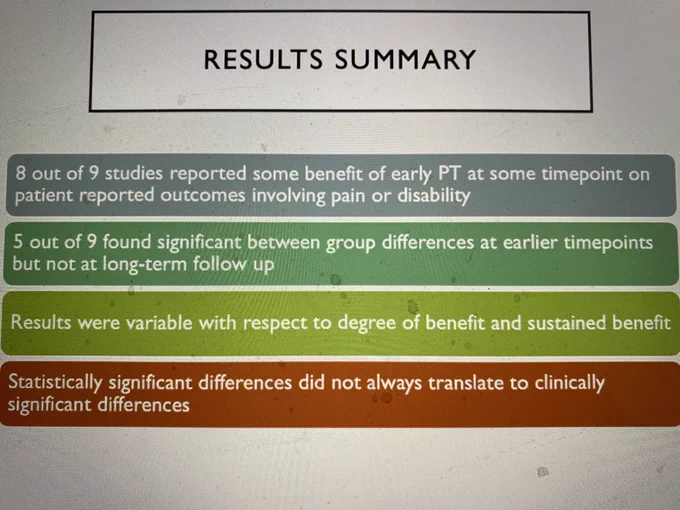 RESULTS SUMMARY

8 out of 9 studies reported some benefit of early PT at some timepoint on patient reported outcomes involving pain or disability

5 out of 9 found significant between group differences at earlier timepoints but not at long-term follow up

Results were variable with respect to degree of benefit and sustained benefit

Statistically significant differences did not always translate to clinically significant differences